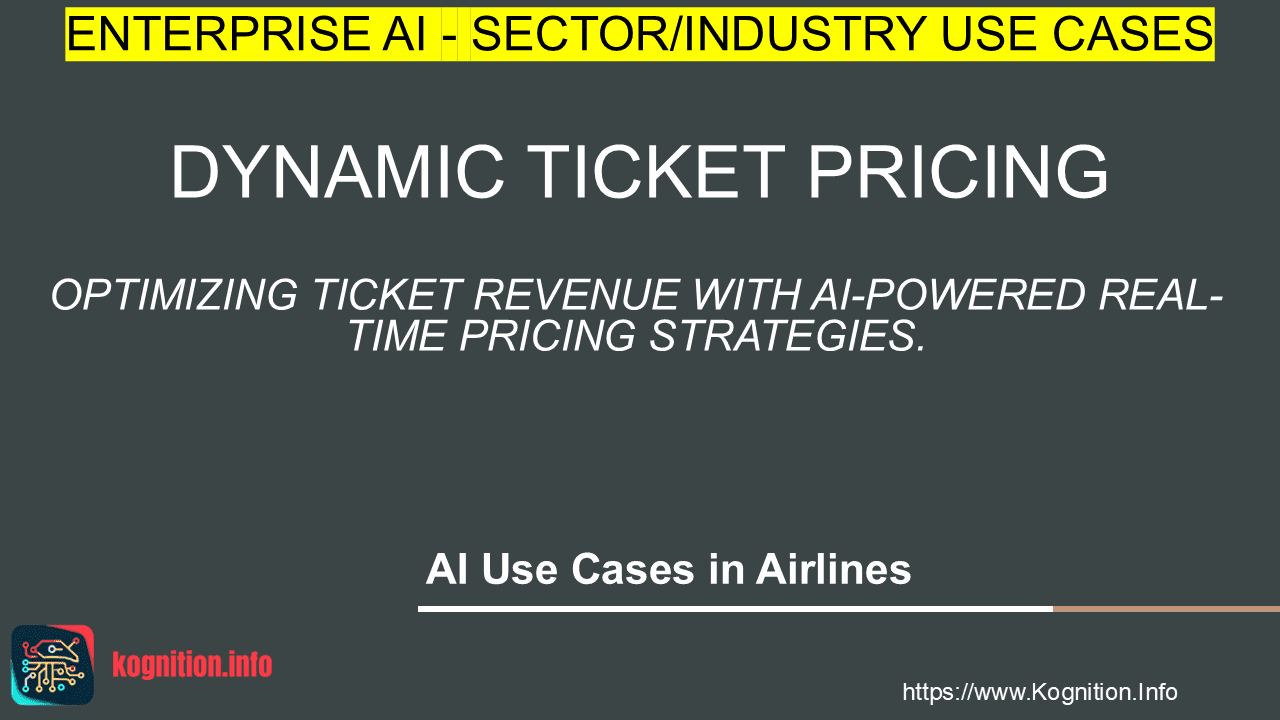 ENTERPRISE AI - SECTOR/INDUSTRY USE CASES

DYNAMIC TICKET PRICING

OPTIMIZING TICKET REVENUE WITH AI-POWERED REAL-TIME PRICING STRATEGIES.

AI Use Cases in Airlines

kognition.info

https://www.Kognition.Info